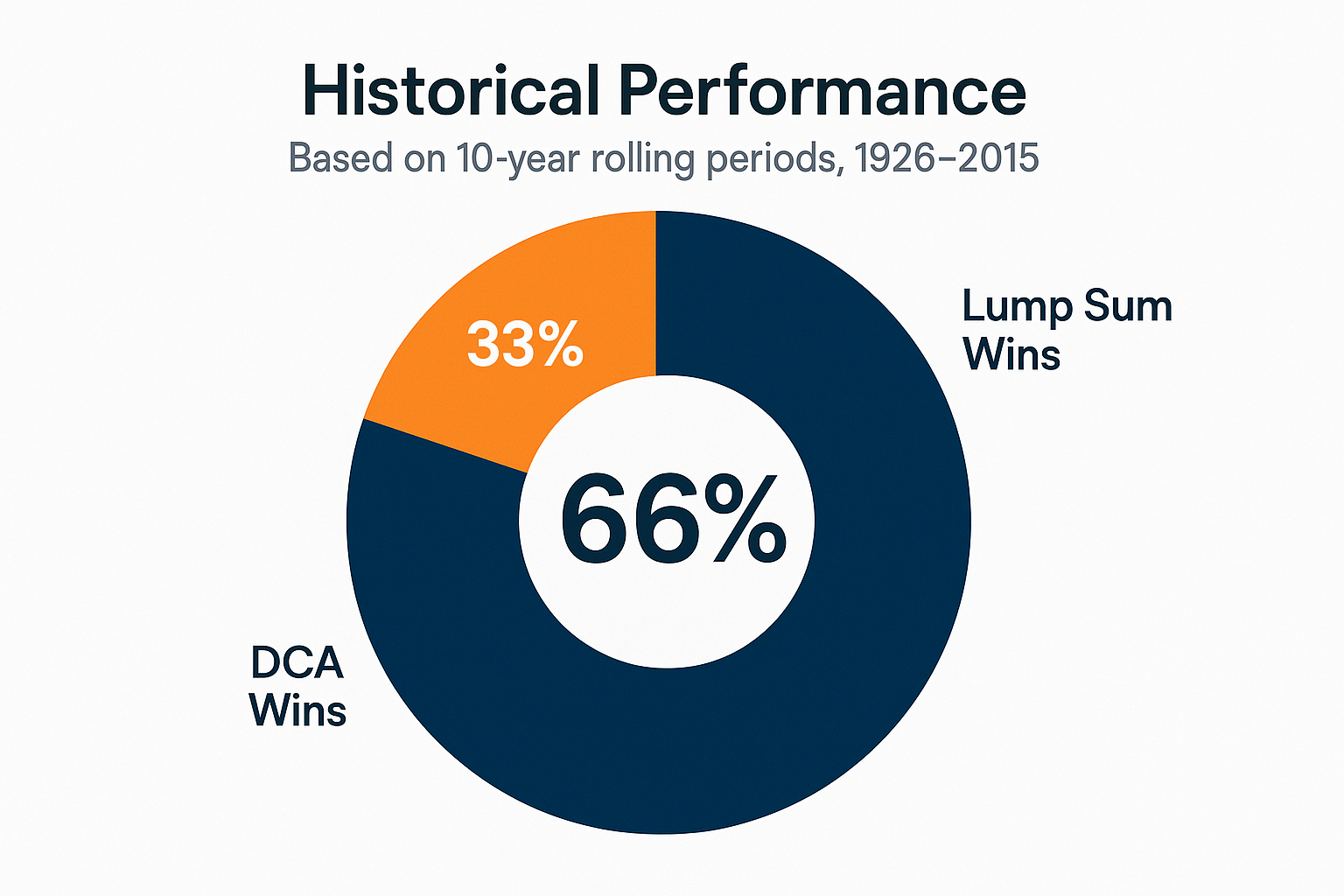 Historical Performance

Based on 10-year rolling periods, 1926–2015

33%

Lump Sum Wins

66%

DCA Wins